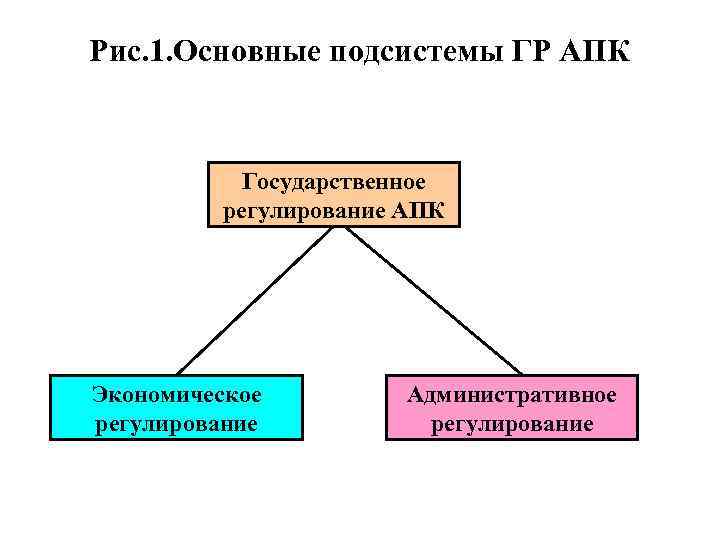 Рис.1.Основные подсистемы ГР АПК

Государственное регулирование АПК

Экономическое регулирование

Административное регулирование